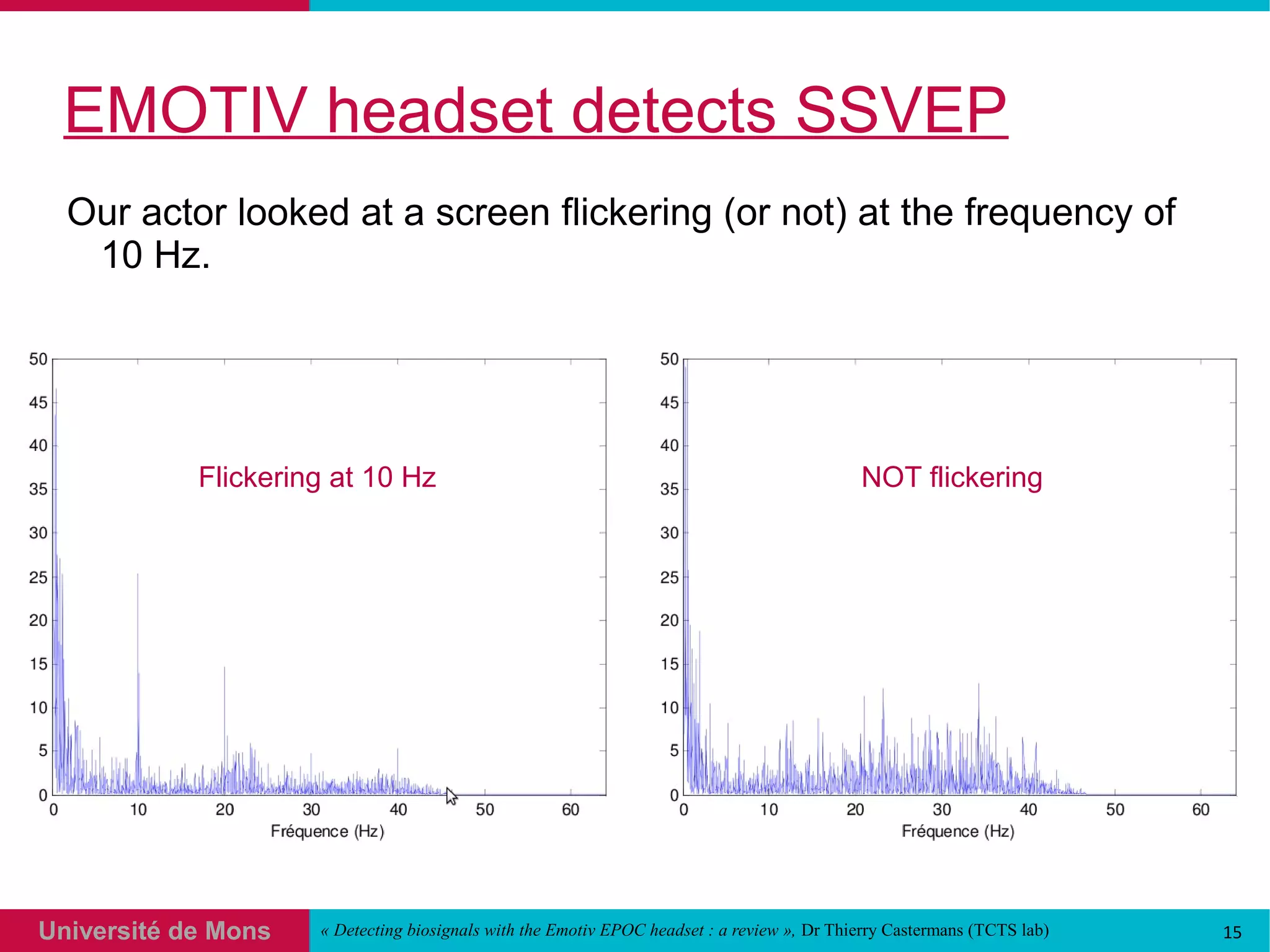 EMOTIV headset detects SSVEP

Our actor looked at a screen flickering (or not) at the frequency of 10 Hz.

50
45
40
35
30
25
20
15
10
5
0

Flickering at 10 Hz

0 10 20 30 40 50 60
Fréquence (Hz)

50
45
40
35
30
25
20
15
10
5
0

NOT flickering

0 10 20 30 40 50 60
Fréquence (Hz)

Université de Mons

« Detecting biosignals with the Emotiv EPOC headset : a review », Dr Thierry Castermans (TCTS lab)

15